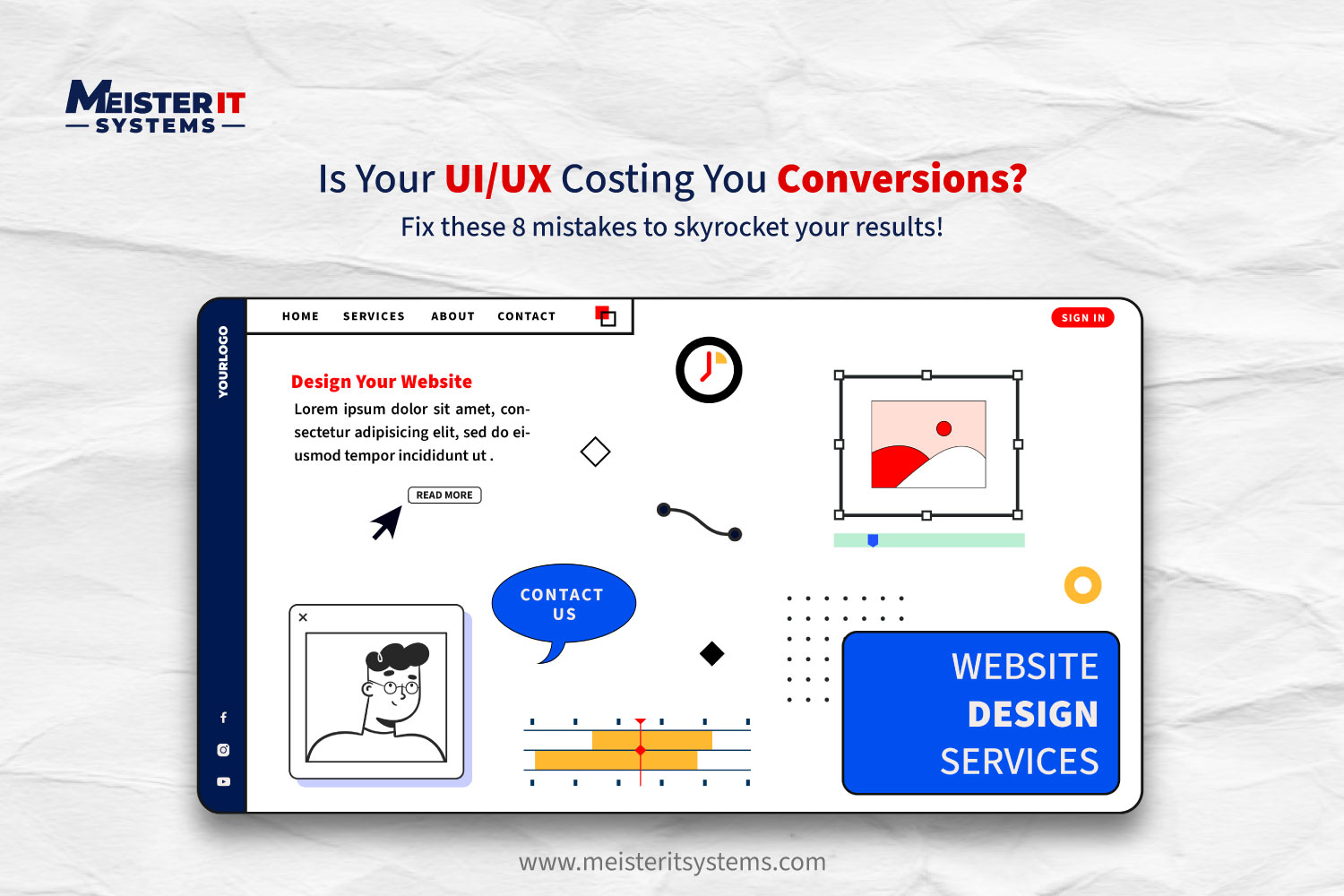 MEISTER IT
SYSTEMS

Is Your UI/UX Costing You Conversions?
Fix these 8 mistakes to skyrocket your results!

YOURLOGO

HOME SERVICES ABOUT CONTACT

SIGN IN

Design Your Website
Lorem ipsum dolor sit amet, consectetur adipisicing elit, sed do eiusmod tempor incididunt ut .

READ MORE

CONTACT US

WEBSITE
DESIGN
SERVICES

www.meisteritsystems.com